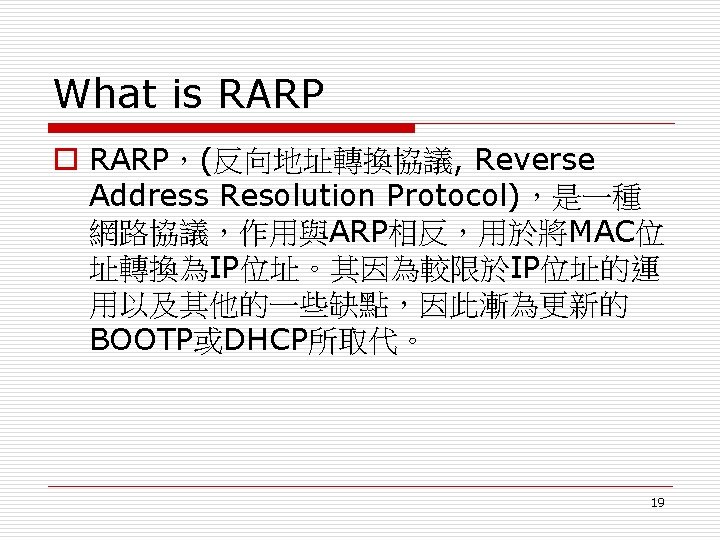 What is RARP

RARP，(反向地址轉換協議, Reverse Address Resolution Protocol)，是一種網路協議，作用與ARP相反，用於將MAC位址轉換為IP位址。其因為較限於IP位址的運用以及其他的一些缺點，因此漸為更新的BOOTP或DHCP所取代。

19